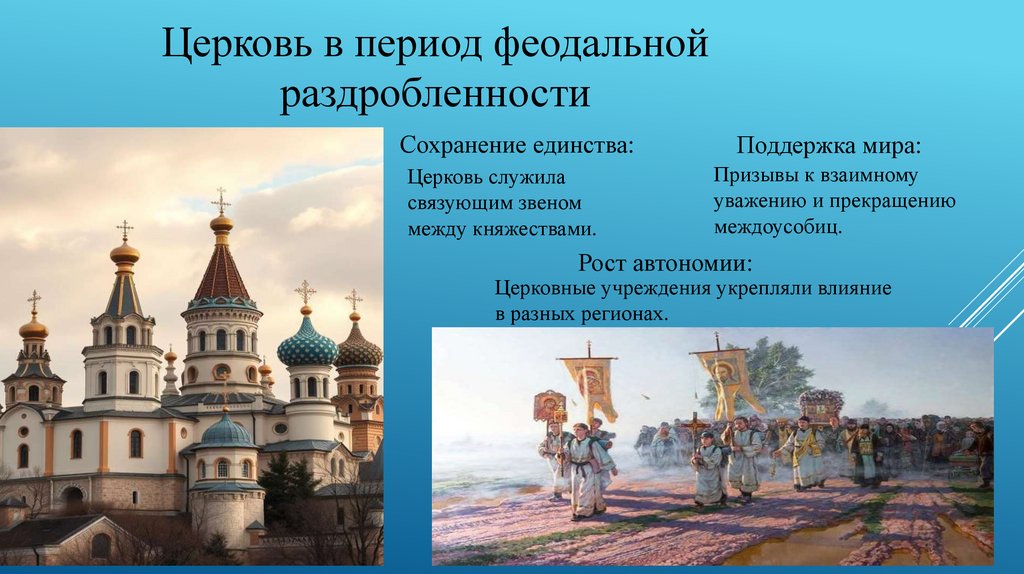 Церковь в период феодальной раздробленности

Сохранение единства:

Церковь служила связующим звеном между княжествами.

Поддержка мира:

Призывы к взаимному уважению и прекращению междоусобиц.

Рост автономии:

Церковные учреждения укрепляли влияние в разных регионах.